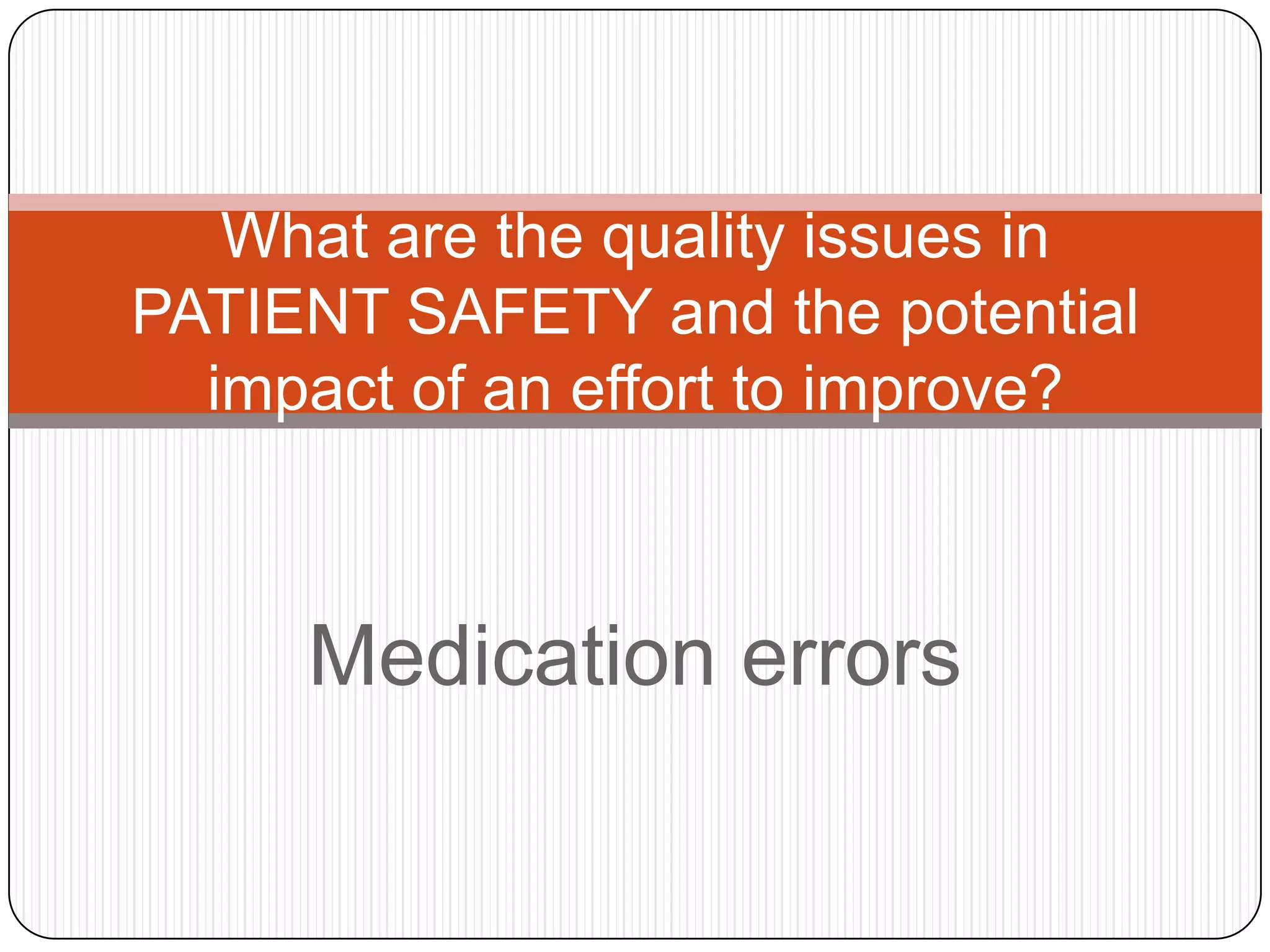 What are the quality issues in PATIENT SAFETY and the potential impact of an effort to improve?

Medication errors